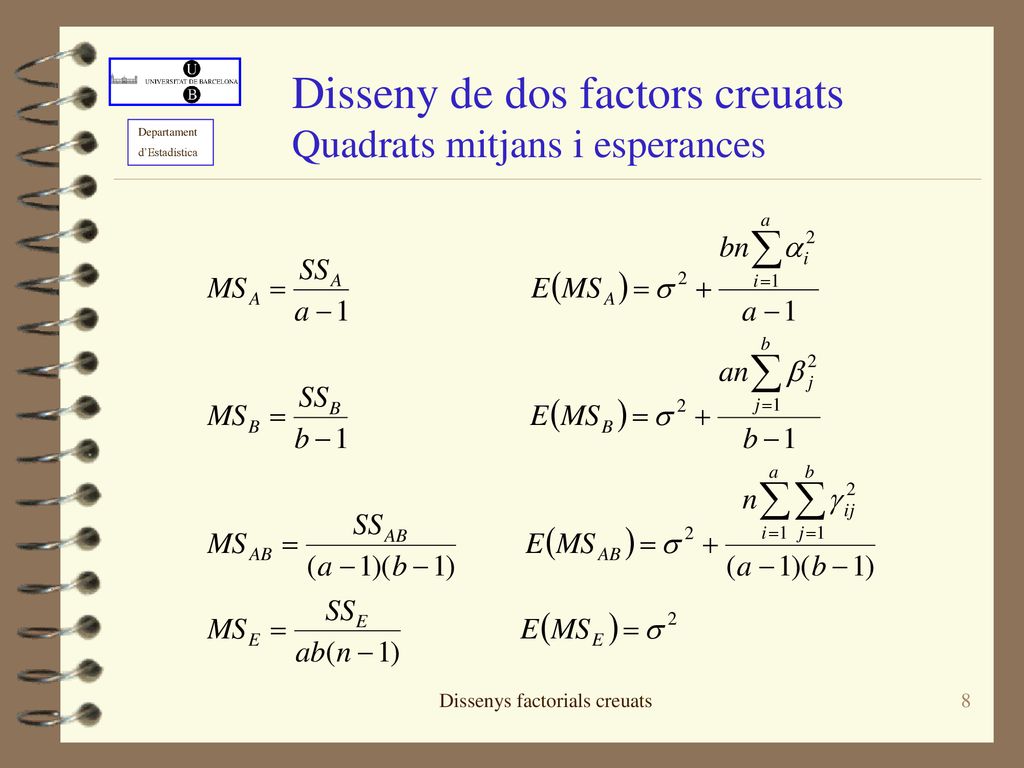 U
UNIVERSITAT DE BARCELONA
B

Departament
d'Estadística

Disseny de dos factors creuats
Quadrats mitjans i esperances

$MS_A = \frac{SS_A}{a-1}$

$E(MS_A) = \sigma^2 + \frac{bn\sum_{i=1}^{a}\alpha_i^2}{a-1}$

$MS_B = \frac{SS_B}{b-1}$

$E(MS_B) = \sigma^2 + \frac{an\sum_{j=1}^{b}\beta_j^2}{b-1}$

$MS_{AB} = \frac{SS_{AB}}{(a-1)(b-1)}$

$E(MS_{AB}) = \sigma^2 + \frac{n\sum_{i=1}^{a}\sum_{j=1}^{b}\gamma_{ij}^2}{(a-1)(b-1)}$

$MS_E = \frac{SS_E}{ab(n-1)}$

$E(MS_E) = \sigma^2$

Dissenys factorials creuats

8